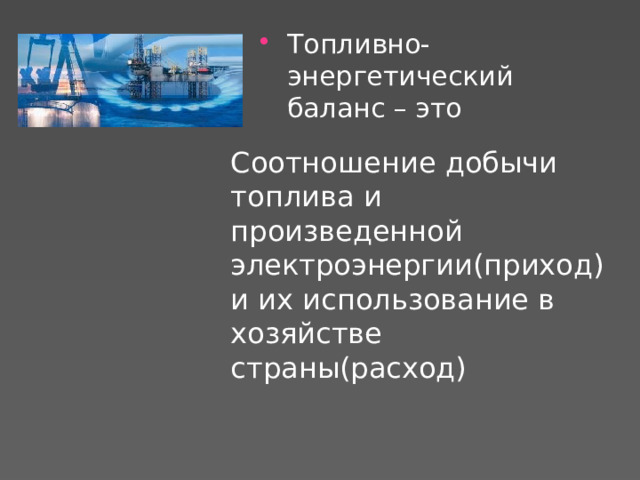 • Топливно-энергетический баланс – это

Соотношение добычи топлива и произведенной электроэнергии(приход) и их использование в хозяйстве страны(расход)